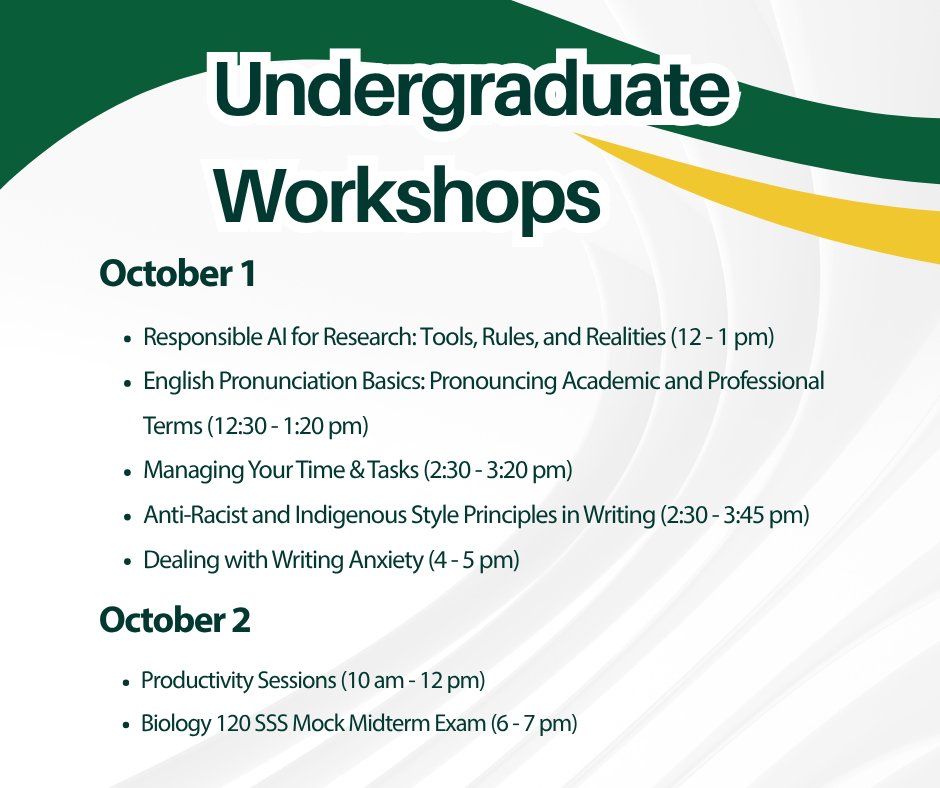 Undergraduate Workshops

October 1

• Responsible AI for Research: Tools, Rules, and Realities (12 - 1 pm)
• English Pronunciation Basics: Pronouncing Academic and Professional Terms (12:30 - 1:20 pm)
• Managing Your Time & Tasks (2:30 - 3:20 pm)
• Anti-Racist and Indigenous Style Principles in Writing (2:30 - 3:45 pm)
• Dealing with Writing Anxiety (4 - 5 pm)

October 2

• Productivity Sessions (10 am - 12 pm)
• Biology 120 SSS Mock Midterm Exam (6 - 7 pm)